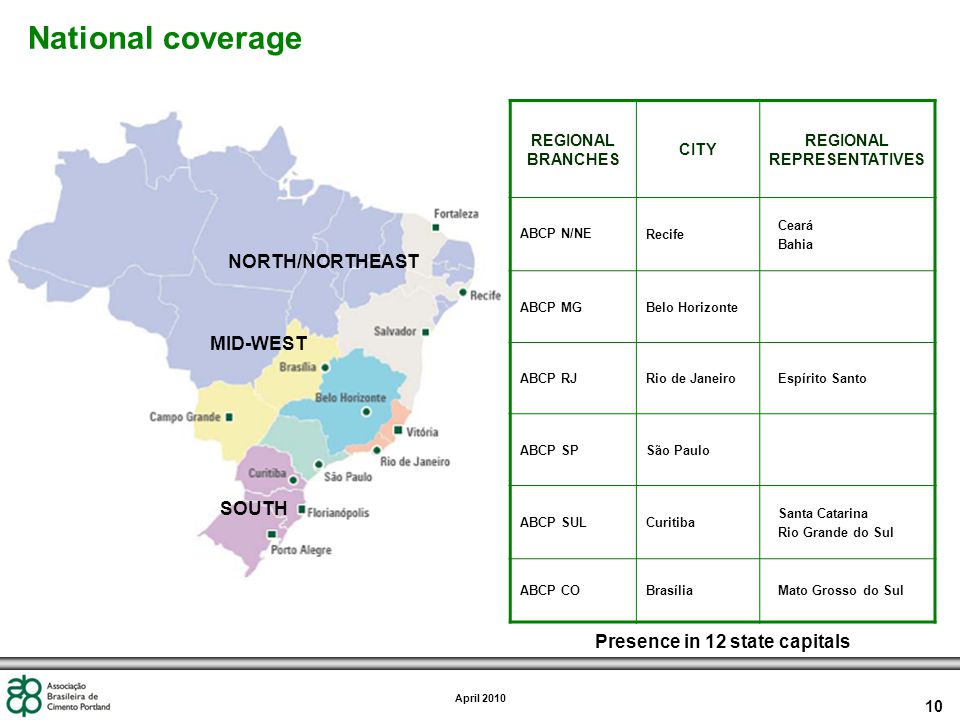 National coverage

NORTH/NORTHEAST
MID-WEST
SOUTH
Fortaleza
Recife
Salvador
Brasília
Belo Horizonte
Campo Grande
Vitória
Rio de Janeiro
São Paulo
Curitiba
Florianópolis
Porto Alegre

| REGIONAL BRANCHES | CITY | REGIONAL REPRESENTATIVES |
|---|---|---|
| ABCP N/NE | Recife | Ceará Bahia |
| ABCP MG | Belo Horizonte | |
| ABCP RJ | Rio de Janeiro | Espírito Santo |
| ABCP SP | São Paulo | |
| ABCP SUL | Curitiba | Santa Catarina Rio Grande do Sul |
| ABCP CO | Brasília | Mato Grosso do Sul |

Presence in 12 state capitals

Associação Brasileira de Cimento Portland

April 2010

10